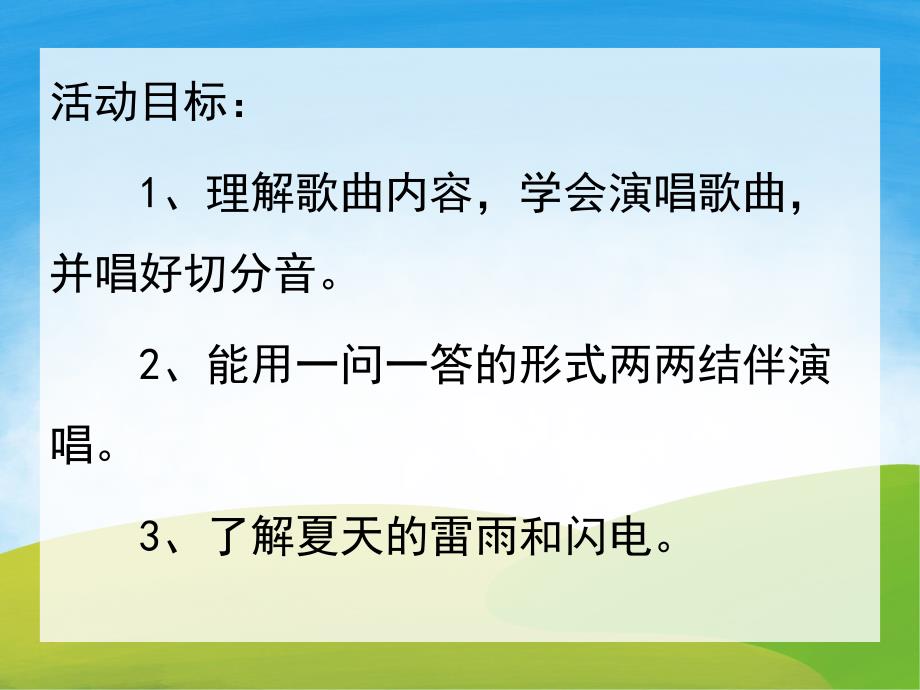 活动目标：

1、理解歌曲内容，学会演唱歌曲，并唱好切分音。

2、能用一问一答的形式两两结伴演唱。

3、了解夏天的雷雨和闪电。